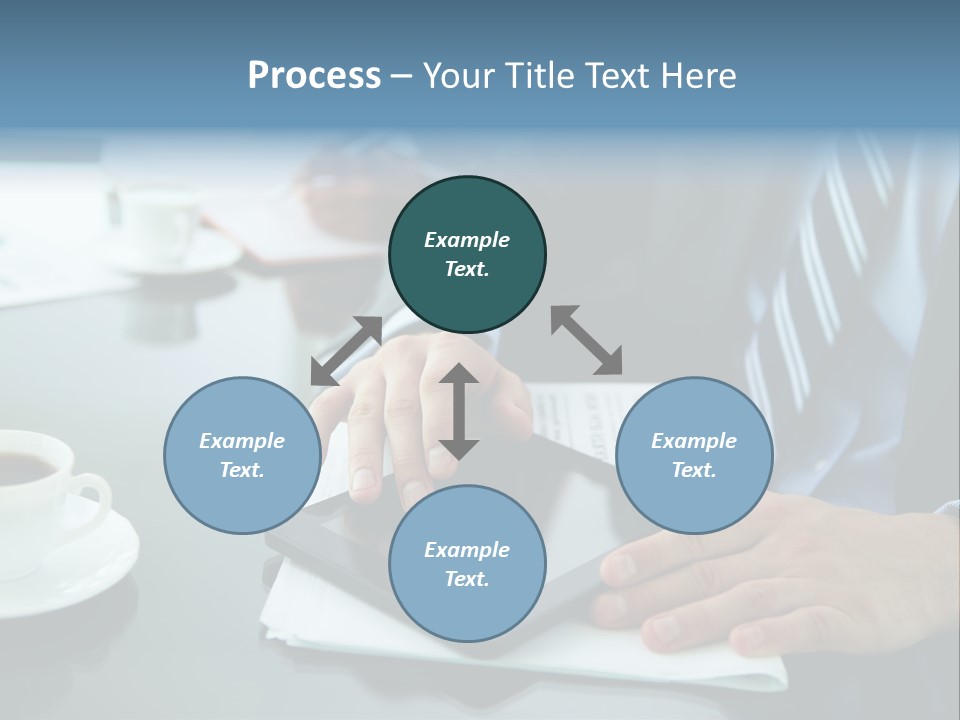 Process – Your Title Text Here

Example Text.

Example Text.

Example Text.

Example Text.